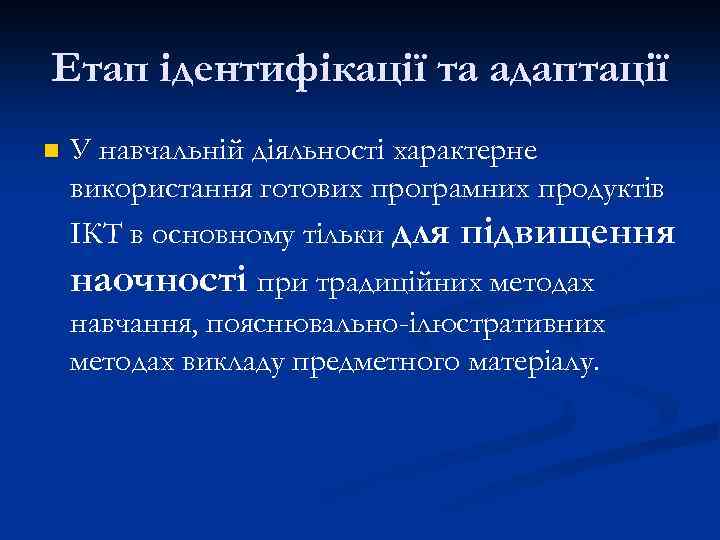 Етап ідентифікації та адаптації

У навчальній діяльності характерне використання готових програмних продуктів ІКТ в основному тільки для підвищення наочності при традиційних методах навчання, пояснювально-ілюстративних методах викладу предметного матеріалу.